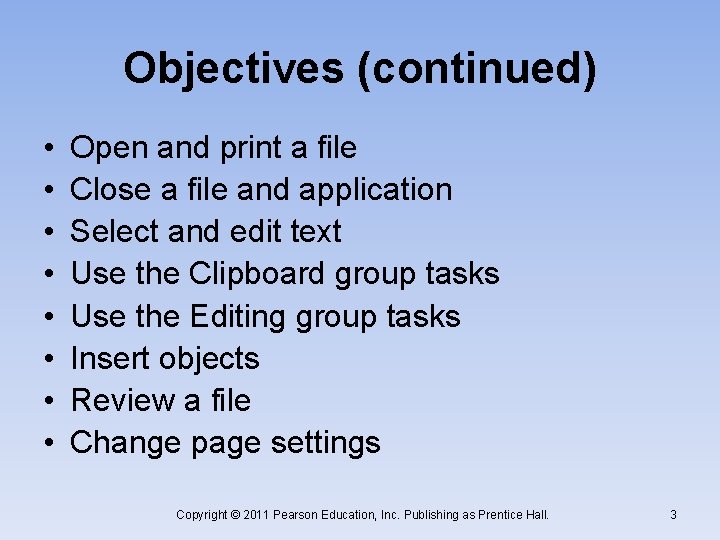 Objectives (continued)

• Open and print a file
• Close a file and application
• Select and edit text
• Use the Clipboard group tasks
• Use the Editing group tasks
• Insert objects
• Review a file
• Change page settings

Copyright © 2011 Pearson Education, Inc. Publishing as Prentice Hall.

3